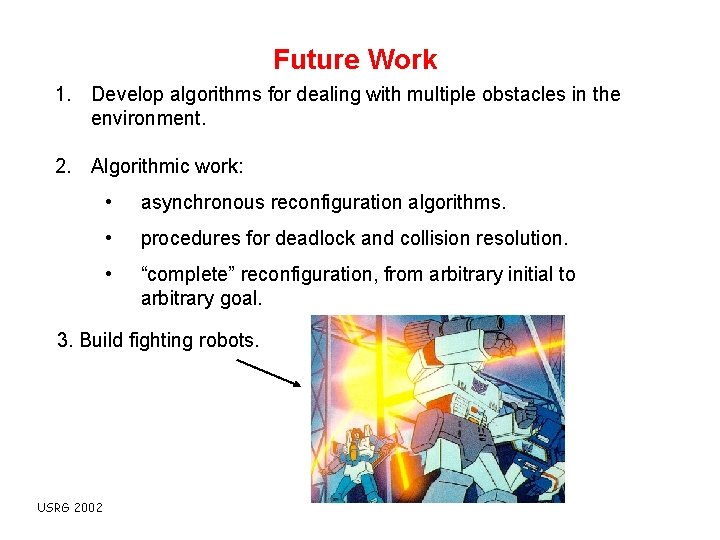 Future Work

1. Develop algorithms for dealing with multiple obstacles in the environment.

2. Algorithmic work:

• asynchronous reconfiguration algorithms.

• procedures for deadlock and collision resolution.

• “complete” reconfiguration, from arbitrary initial to arbitrary goal.

3. Build fighting robots.

USRG 2002